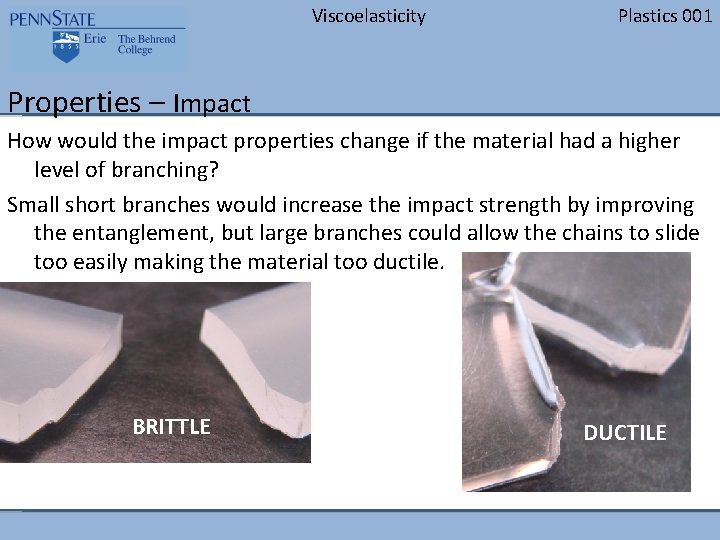 PENNSTATE
1855 Erie The Behrend College

Viscoelasticity

Plastics 001

Properties – Impact

How would the impact properties change if the material had a higher level of branching?

Small short branches would increase the impact strength by improving the entanglement, but large branches could allow the chains to slide too easily making the material too ductile.

BRITTLE

DUCTILE